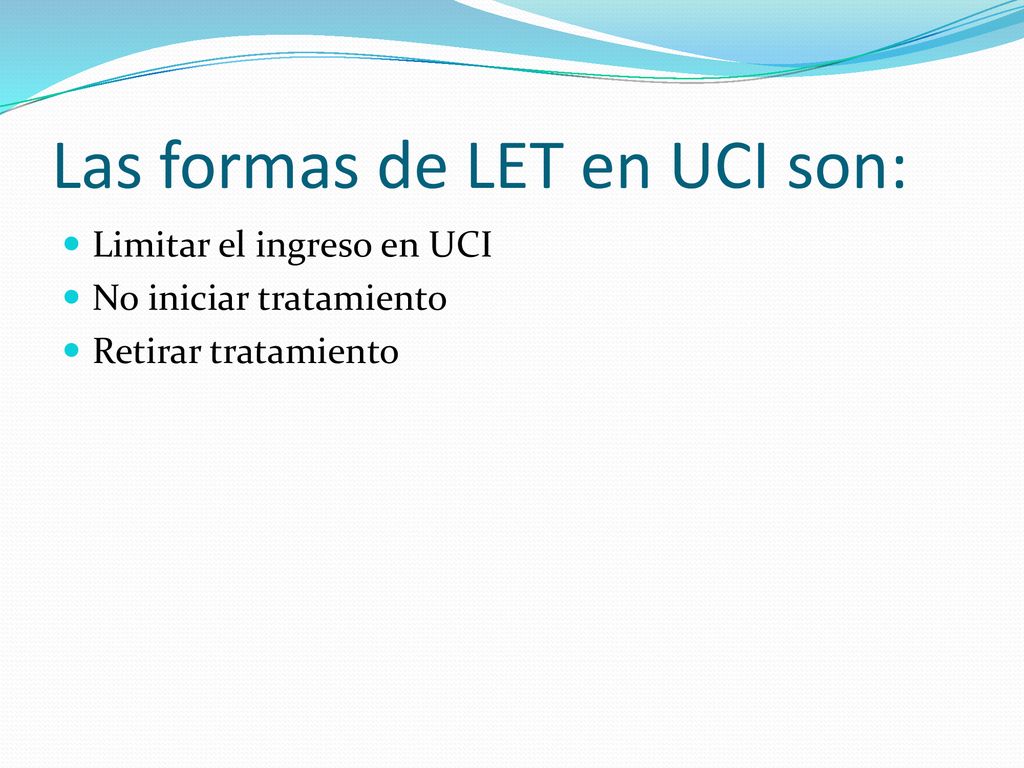 Las formas de LET en UCI son:

- Limitar el ingreso en UCI
- No iniciar tratamiento
- Retirar tratamiento